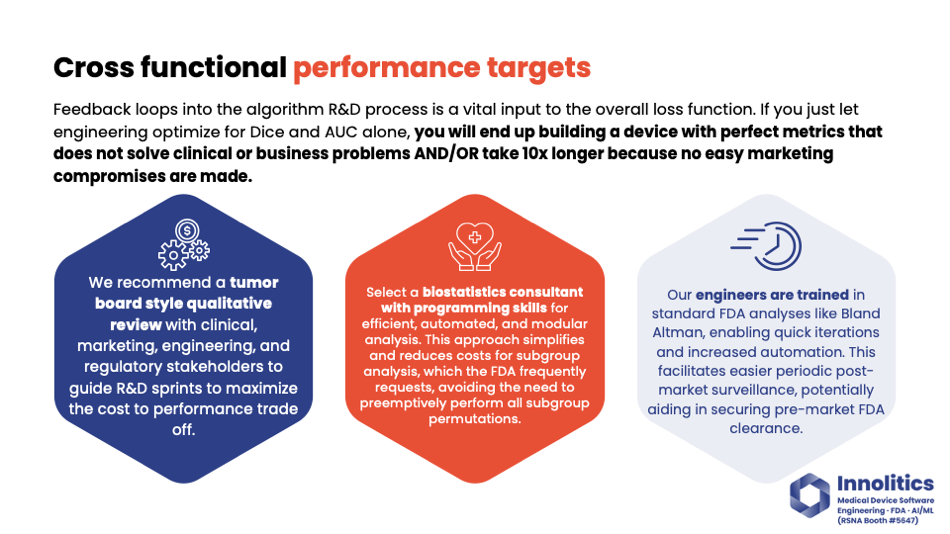 Cross functional performance targets

Feedback loops into the algorithm R&D process is a vital input to the overall loss function. If you just let engineering optimize for Dice and AUC alone, you will end up building a device with perfect metrics that does not solve clinical or business problems AND/OR take 10x longer because no easy marketing compromises are made.

We recommend a tumor board style qualitative review with clinical, marketing, engineering, and regulatory stakeholders to guide R&D sprints to maximize the cost to performance trade off.

Select a biostatistics consultant with programming skills for efficient, automated, and modular analysis. This approach simplifies and reduces costs for subgroup analysis, which the FDA frequently requests, avoiding the need to preemptively perform all subgroup permutations.

Our engineers are trained in standard FDA analyses like Bland Altman, enabling quick iterations and increased automation. This facilitates easier periodic post-market surveillance, potentially aiding in securing pre-market FDA clearance.

Innolitics
Medical Device Software Engineering · FDA · AI/ML (RSNA Booth #5647)